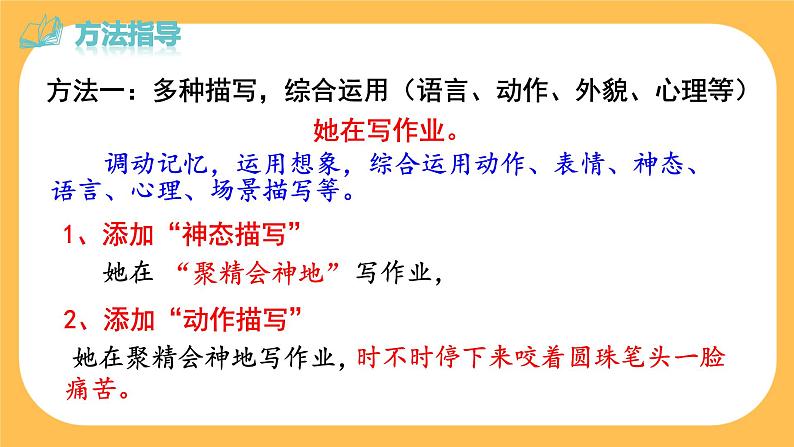 方法指导

方法一：多种描写，综合运用（语言、动作、外貌、心理等）

她在写作业。

调动记忆，运用想象，综合运用动作、表情、神态、语言、心理、场景描写等。

1、添加“神态描写”

她在 “聚精会神地”写作业，

2、添加“动作描写”

她在聚精会神地写作业，时不时停下来咬着圆珠笔头一脸痛苦。